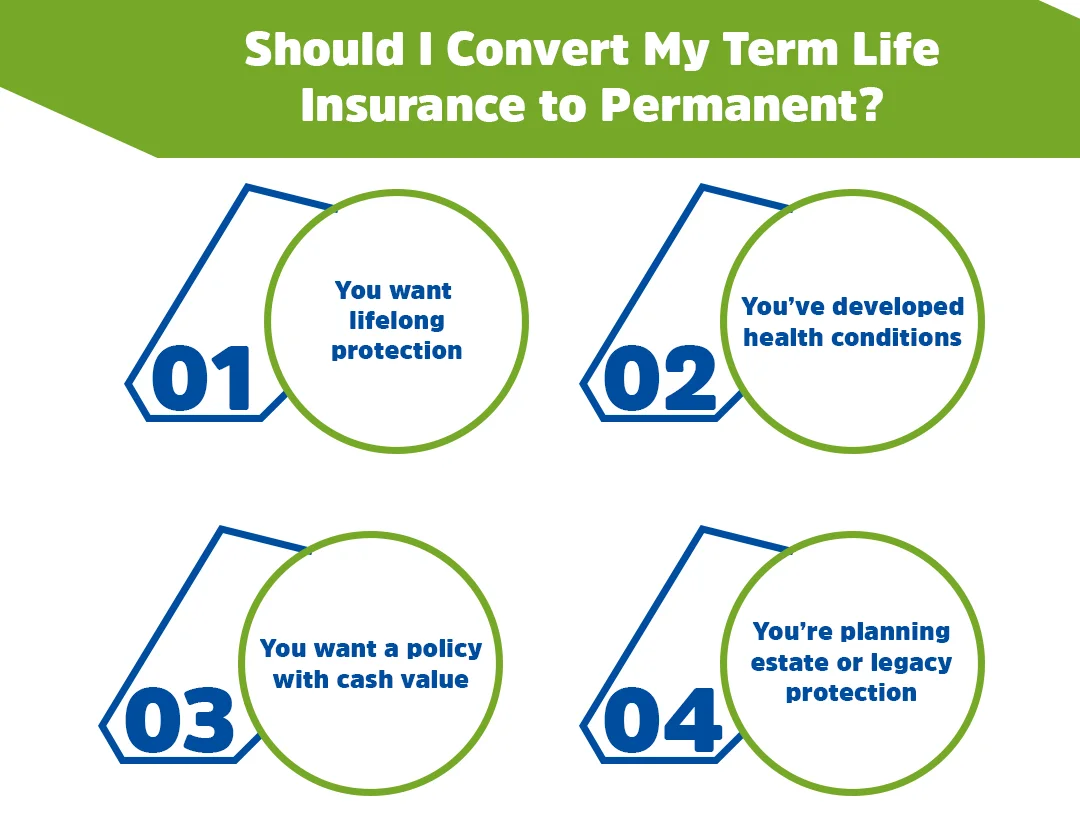 Should I Convert My Term Life Insurance to Permanent?

01

You want lifelong protection

02

You've developed health conditions

03

You want a policy with cash value

04

You're planning estate or legacy protection